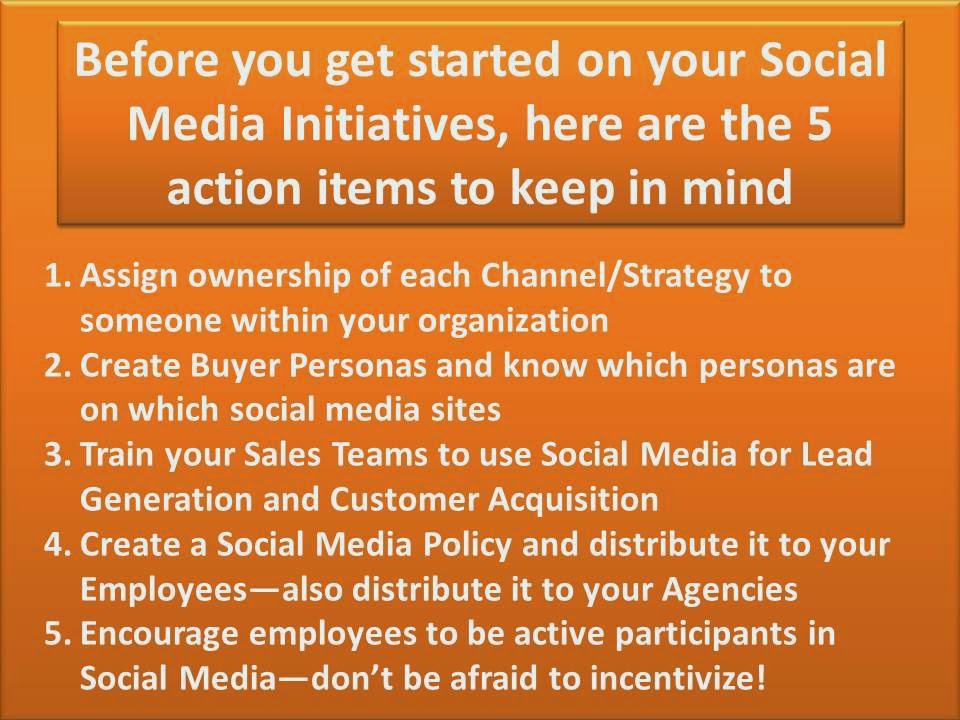 Before you get started on your Social Media Initiatives, here are the 5 action items to keep in mind

1. Assign ownership of each Channel/Strategy to someone within your organization
2. Create Buyer Personas and know which personas are on which social media sites
3. Train your Sales Teams to use Social Media for Lead Generation and Customer Acquisition
4. Create a Social Media Policy and distribute it to your Employees—also distribute it to your Agencies
5. Encourage employees to be active participants in Social Media—don't be afraid to incentivize!